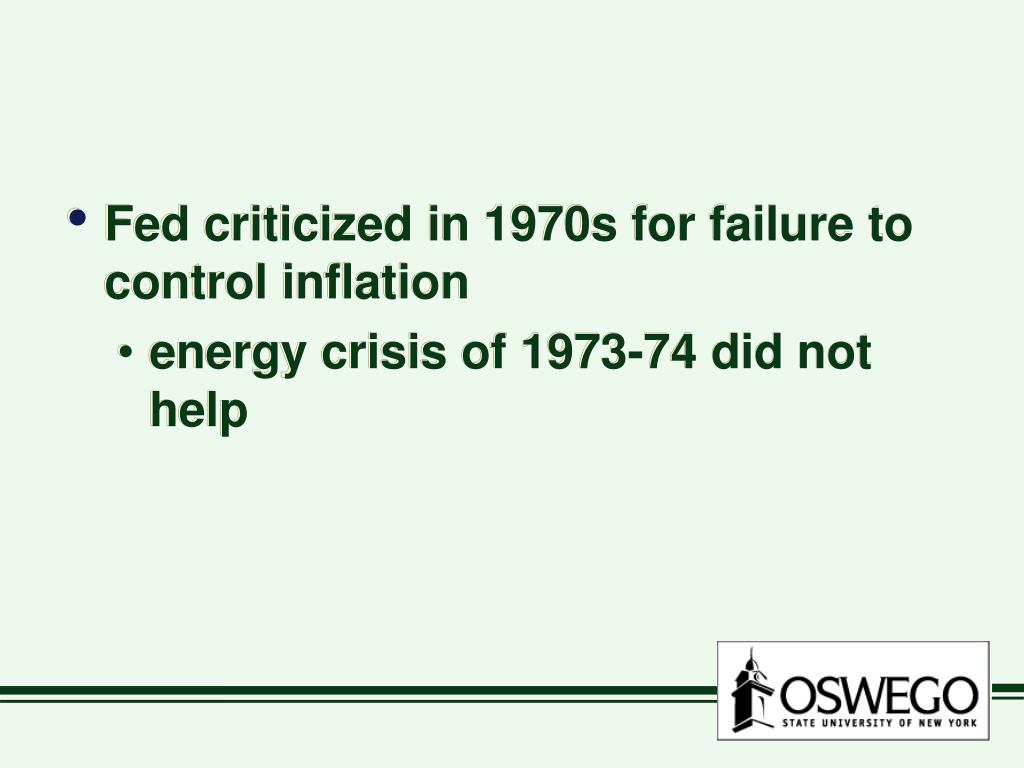 • Fed criticized in 1970s for failure to control inflation

• energy crisis of 1973-74 did not help

OSWEGO
STATE UNIVERSITY OF NEW YORK